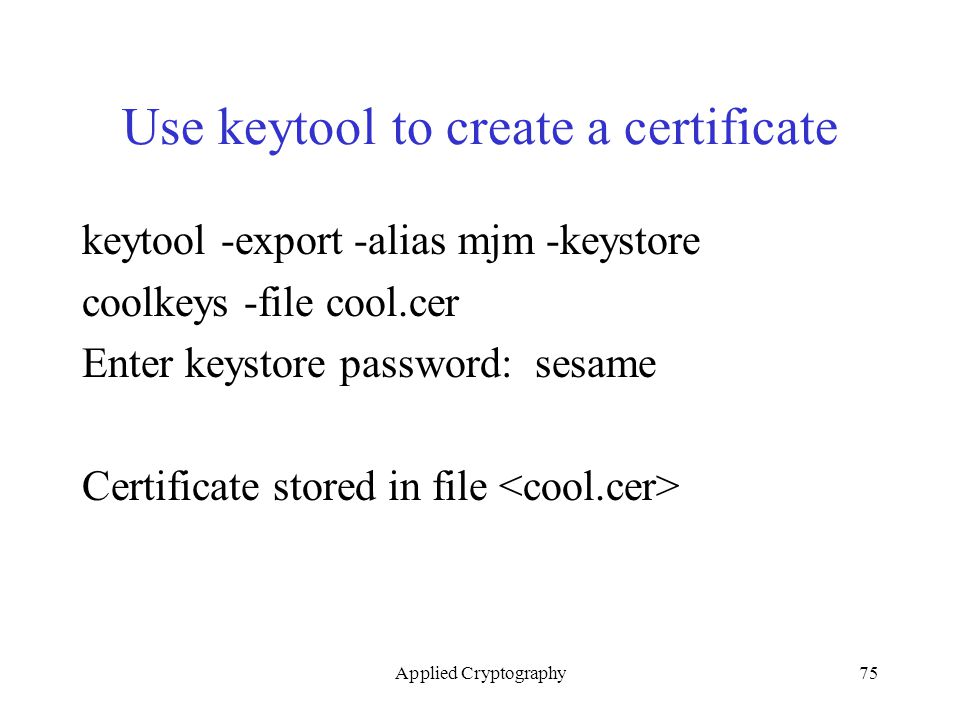 Use keytool to create a certificate

keytool -export -alias mjm -keystore coolkeys -file cool.cer
Enter keystore password: sesame

Certificate stored in file <cool.cer>

Applied Cryptography

75